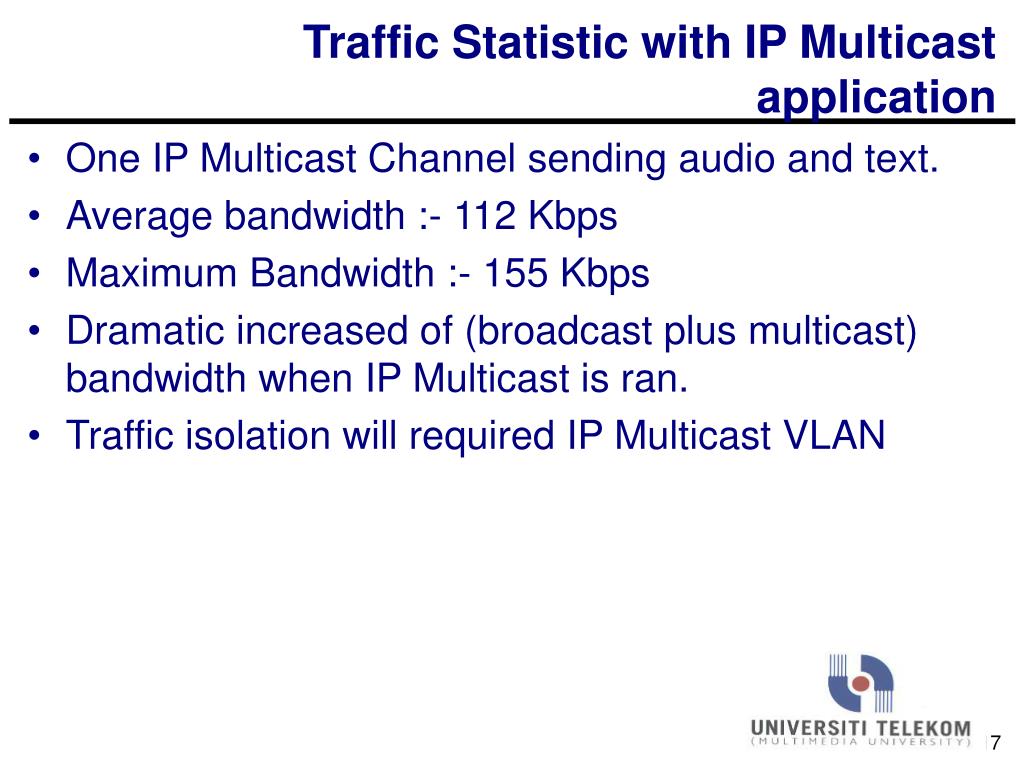 Traffic Statistic with IP Multicast application

• One IP Multicast Channel sending audio and text.
• Average bandwidth :- 112 Kbps
• Maximum Bandwidth :- 155 Kbps
• Dramatic increased of (broadcast plus multicast) bandwidth when IP Multicast is ran.
• Traffic isolation will required IP Multicast VLAN

UNIVERSITI TELEKOM
(MULTIMEDIA UNIVERSITY)

7